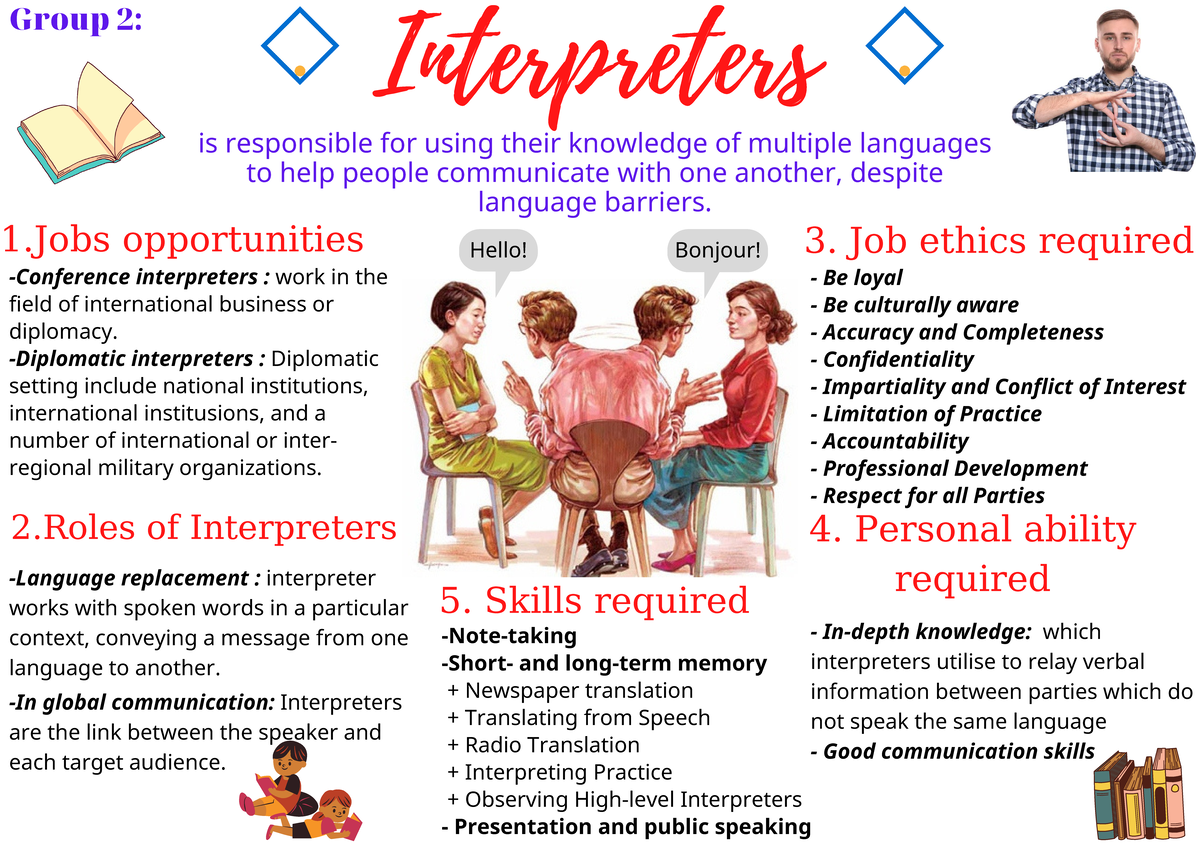 Group 2:

Interpreters

is responsible for using their knowledge of multiple languages to help people communicate with one another, despite language barriers.

1.Jobs opportunities

-Conference interpreters : work in the field of international business or diplomacy.

-Diplomatic interpreters : Diplomatic setting include national institutions, international institusions, and a number of international or inter-regional military organizations.

2.Roles of Interpreters

-Language replacement : interpreter works with spoken words in a particular context, conveying a message from one language to another.

-In global communication: Interpreters are the link between the speaker and each target audience.

Hello!

Bonjour!

5. Skills required

-Note-taking

-Short- and long-term memory

+ Newspaper translation

+ Translating from Speech

+ Radio Translation

+ Interpreting Practice

+ Observing High-level Interpreters

- Presentation and public speaking

3. Job ethics required

- Be loyal

- Be culturally aware

- Accuracy and Completeness

- Confidentiality

- Impartiality and Conflict of Interest

- Limitation of Practice

- Accountability

- Professional Development

- Respect for all Parties

4. Personal ability required

- In-depth knowledge: which interpreters utilise to relay verbal information between parties which do not speak the same language

- Good communication skills